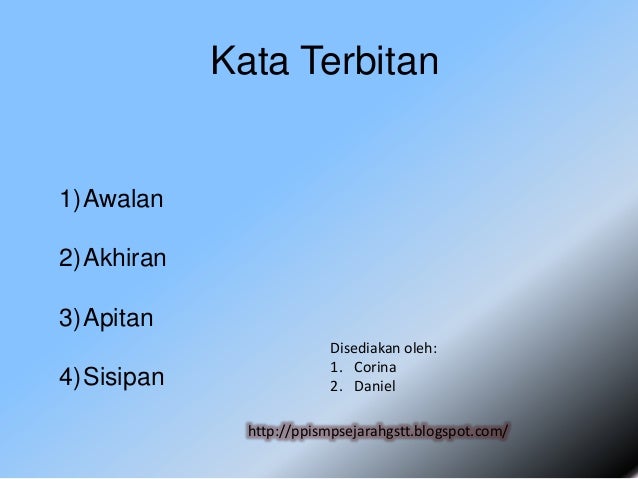 Kata Terbitan

1) Awalan

2) Akhiran

3) Apitan

4) Sisipan

Disediakan oleh:
1. Corina
2. Daniel

http://ppismpsejarahgstt.blogspot.com/